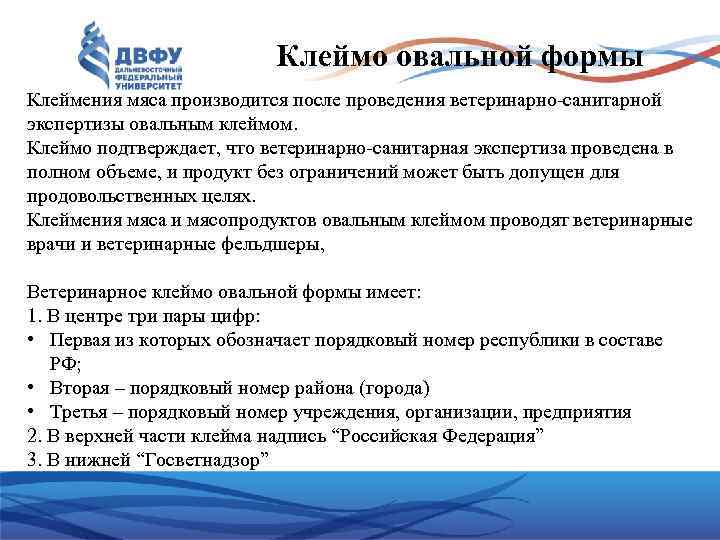 ДВФУ
ДАЛЬНЕВОСТОЧНЫЙ ФЕДЕРАЛЬНЫЙ УНИВЕРСИТЕТ

Клеймо овальной формы

Клеймения мяса производится после проведения ветеринарно-санитарной экспертизы овальным клеймом.
Клеймо подтверждает, что ветеринарно-санитарная экспертиза проведена в полном объеме, и продукт без ограничений может быть допущен для продовольственных целях.
Клеймения мяса и мясопродуктов овальным клеймом проводят ветеринарные врачи и ветеринарные фельдшеры,

Ветеринарное клеймо овальной формы имеет:
1. В центре три пары цифр:
• Первая из которых обозначает порядковый номер республики в составе РФ;
• Вторая – порядковый номер района (города)
• Третья – порядковый номер учреждения, организации, предприятия
2. В верхней части клейма надпись “Российская Федерация”
3. В нижней “Госветнадзор”